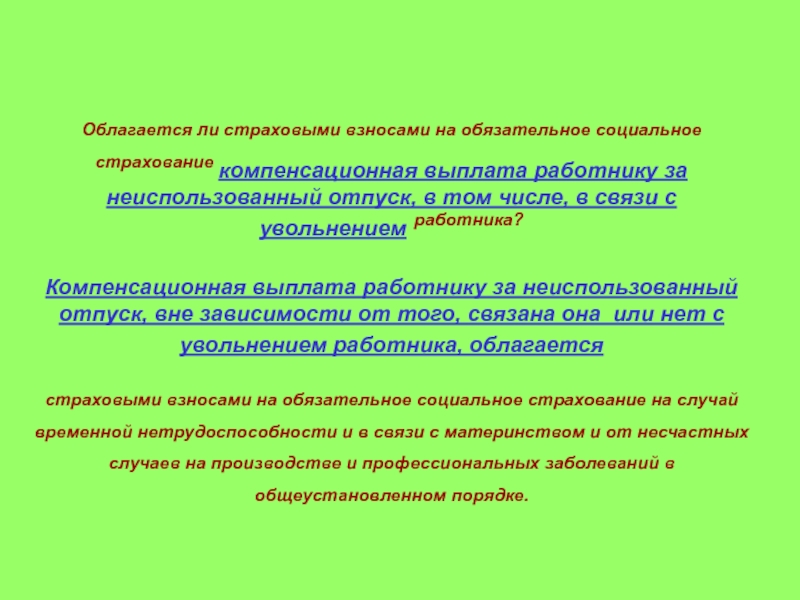 Облагается ли страховыми взносами на обязательное социальное страхование компенсационная выплата работнику за неиспользованный отпуск, в том числе, в связи с увольнением работника?

Компенсационная выплата работнику за неиспользованный отпуск, вне зависимости от того, связана она или нет с увольнением работника, облагается

страховыми взносами на обязательное социальное страхование на случай временной нетрудоспособности и в связи с материнством и от несчастных случаев на производстве и профессиональных заболеваний в общеустановленном порядке.